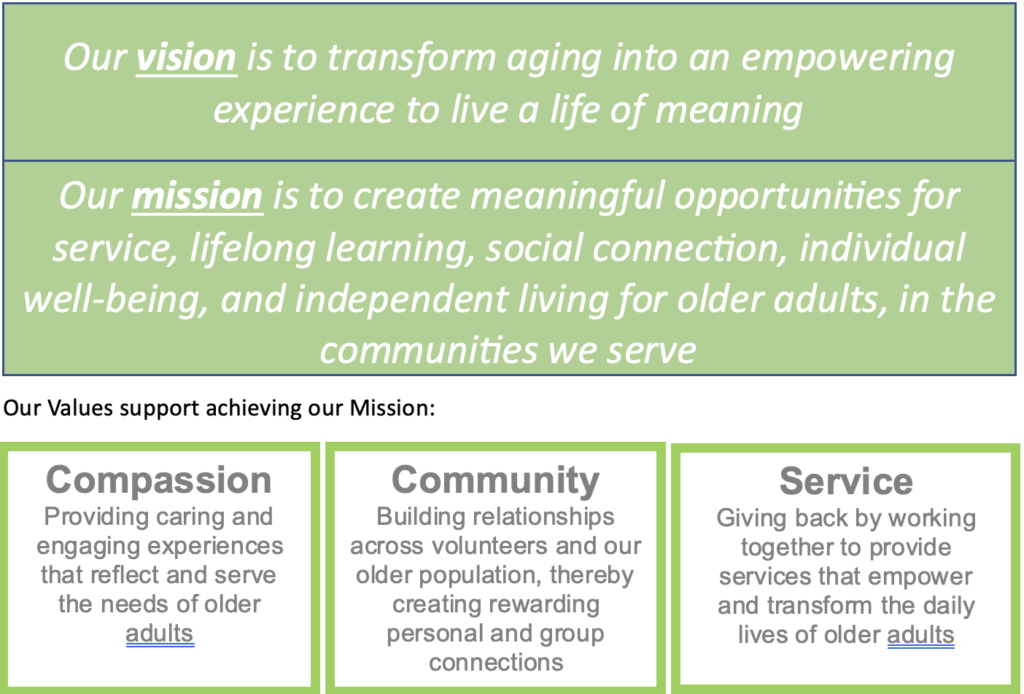 Our vision is to transform aging into an empowering experience to live a life of meaning

Our mission is to create meaningful opportunities for service, lifelong learning, social connection, individual well-being, and independent living for older adults, in the communities we serve

Our Values support achieving our Mission:

Compassion
Providing caring and engaging experiences that reflect and serve the needs of older adults

Community
Building relationships across volunteers and our older population, thereby creating rewarding personal and group connections

Service
Giving back by working together to provide services that empower and transform the daily lives of older adults